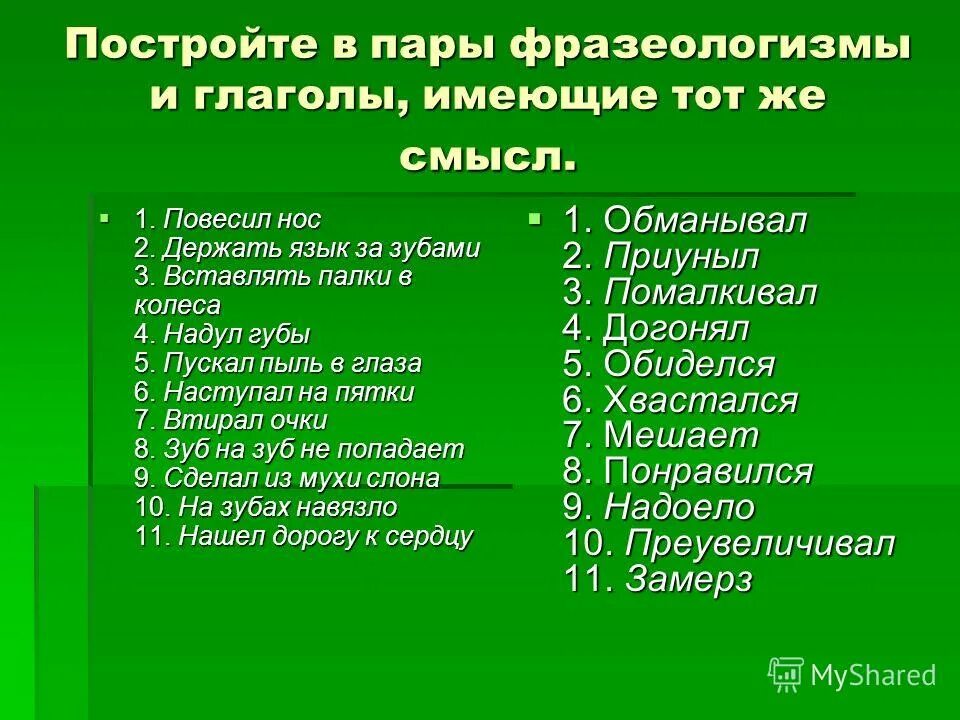 Постройте в пары фразеологизмы и глаголы, имеющие тот же смысл.

1. Повесил нос
2. Держать язык за зубами
3. Вставлять палки в колеса
4. Надул губы
5. Пускал пыль в глаза
6. Наступал на пятки
7. Втирал очки
8. Зуб на зуб не попадает
9. Сделал из мухи слона
10. На зубах навязло
11. Нашел дорогу к сердцу

1. Обманывал
2. Приуныл
3. Помалкивал
4. Догонял
5. Обиделся
6. Хвастался
7. Мешает
8. Понравился
9. Надоело
10. Преувеличивал
11. Замерз

MyShared